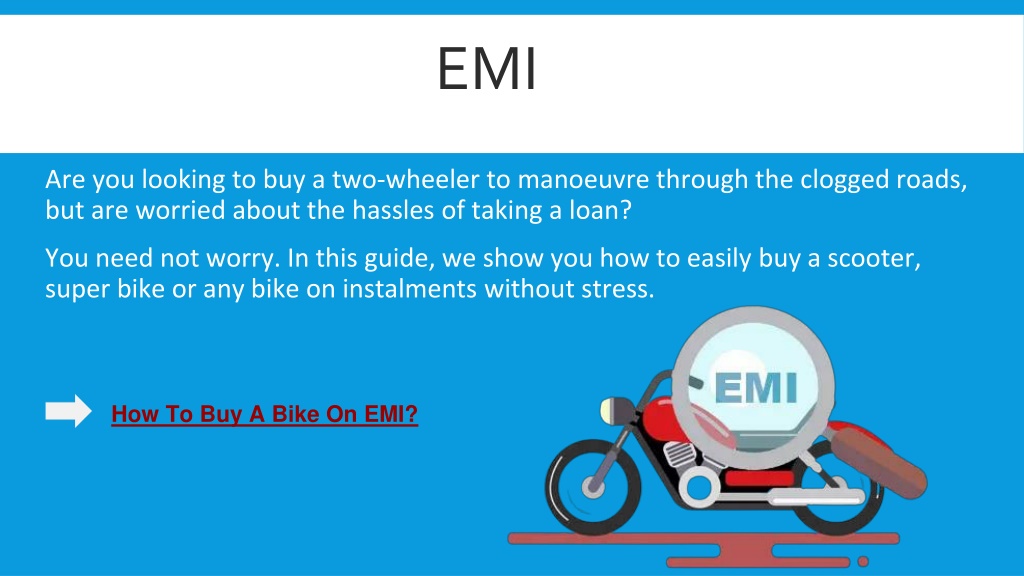 EMI

Are you looking to buy a two-wheeler to manoeuvre through the clogged roads, but are worried about the hassles of taking a loan?

You need not worry. In this guide, we show you how to easily buy a scooter, super bike or any bike on instalments without stress.

How To Buy A Bike On EMI?

EMI